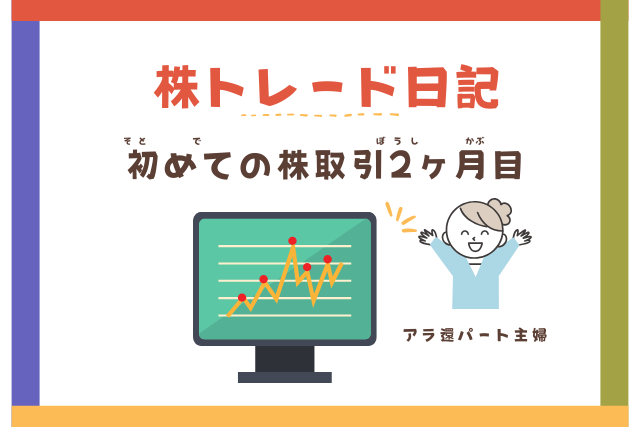 株トレード日記

そと　で　ぼうし　かぶ

初めての株取引2ヶ月目

アラ還パート主婦